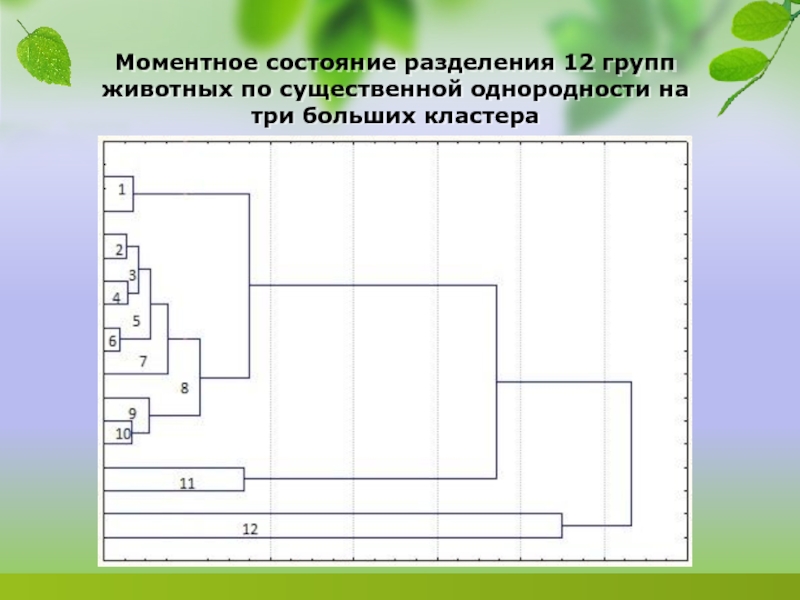 Моментное состояние разделения 12 групп животных по существенной однородности на три больших кластера

1
2
3
4
5
6
7
8
9
10
11
12